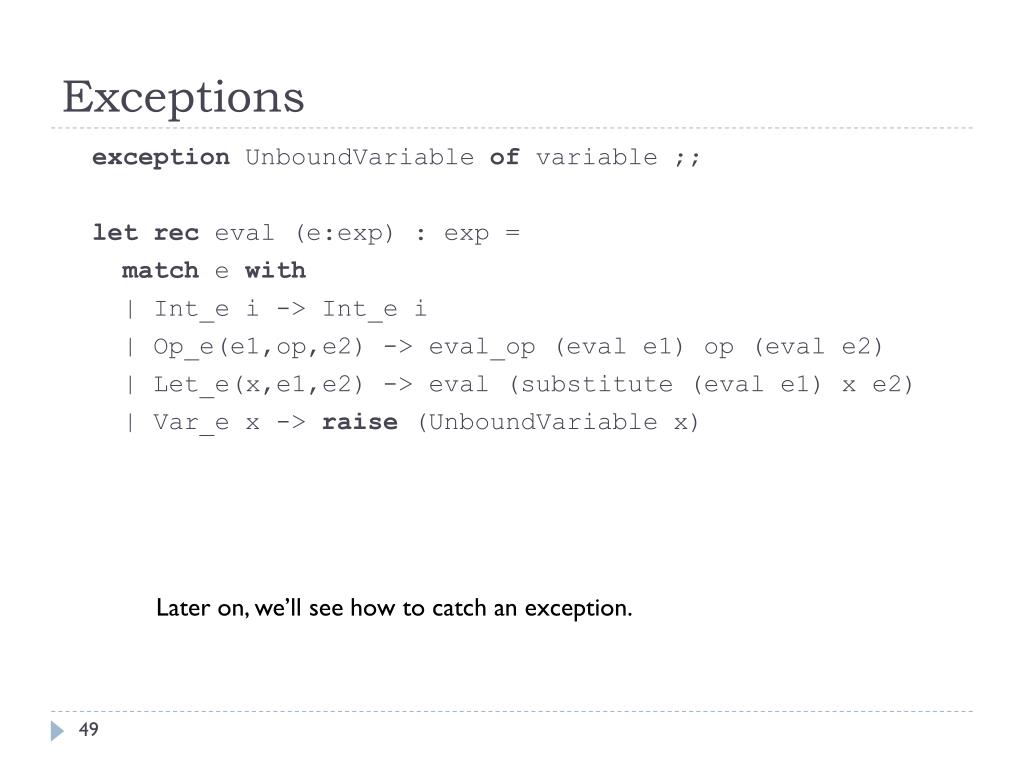 Exceptions

exception UnboundVariable of variable ;;

let rec eval (e:exp) : exp =
  match e with
  | Int_e i -> Int_e i
  | Op_e(e1,op,e2) -> eval_op (eval e1) op (eval e2)
  | Let_e(x,e1,e2) -> eval (substitute (eval e1) x e2)
  | Var_e x -> raise (UnboundVariable x)

Later on, we'll see how to catch an exception.

49